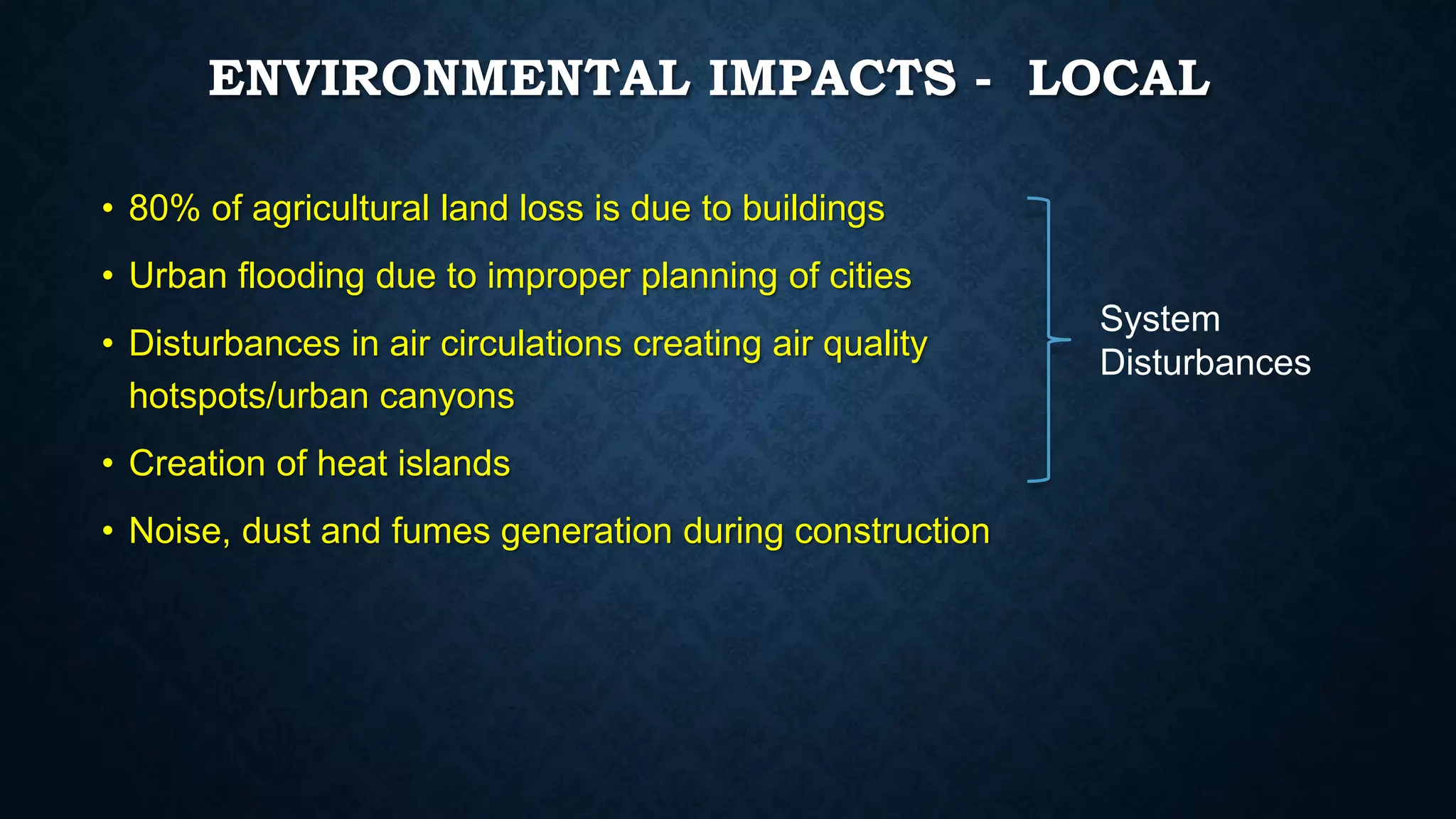 ENVIRONMENTAL IMPACTS - LOCAL

• 80% of agricultural land loss is due to buildings

• Urban flooding due to improper planning of cities

• Disturbances in air circulations creating air quality hotspots/urban canyons

• Creation of heat islands

• Noise, dust and fumes generation during construction

System Disturbances